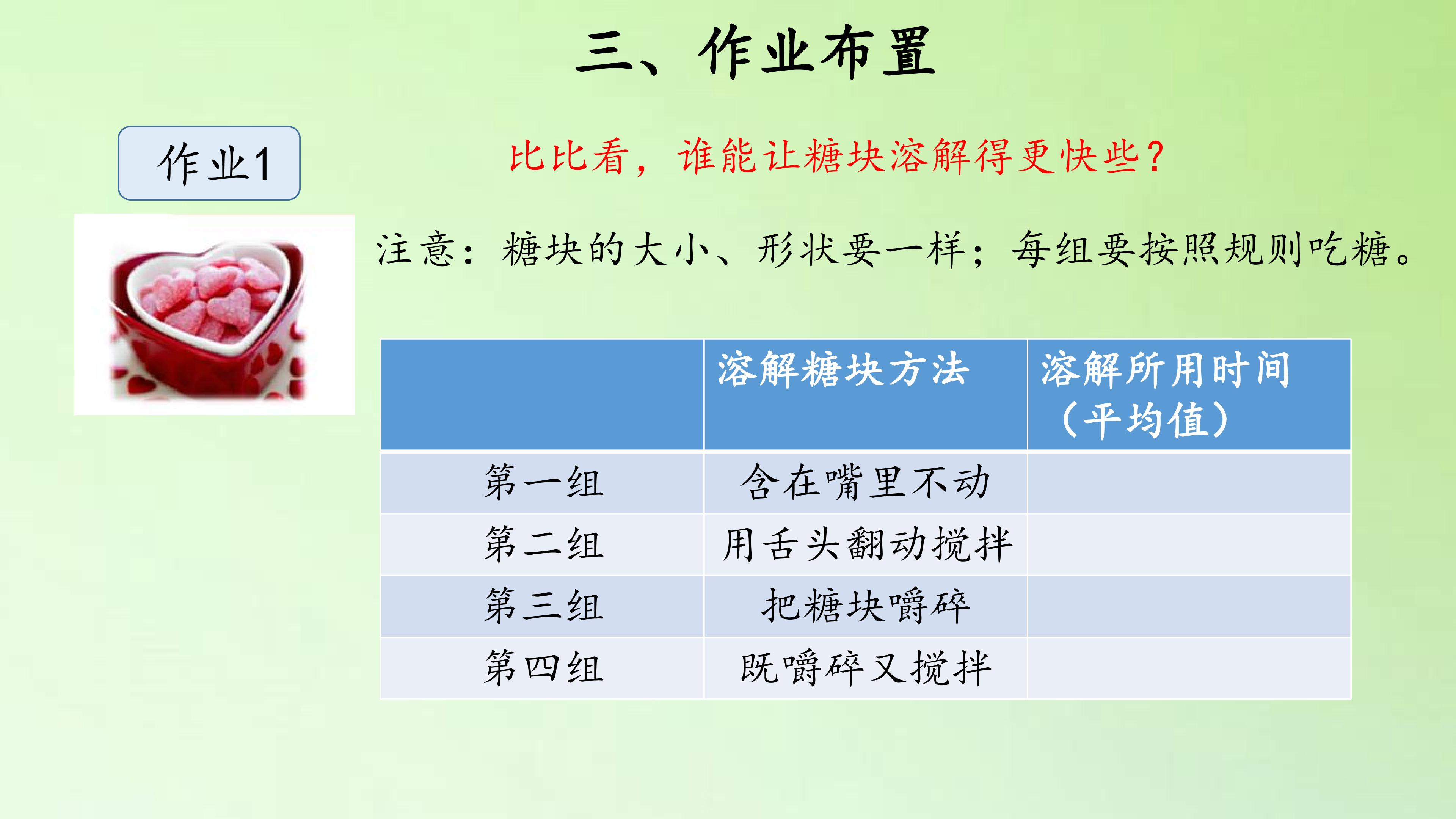 三、作业布置

作业1

比比看，谁能让糖块溶解得更快些？

注意：糖块的大小、形状要一样；每组要按照规则吃糖。

| | 溶解糖块方法 | 溶解所用时间（平均值） |
|---|---|---|
| 第一组 | 含在嘴里不动 | |
| 第二组 | 用舌头翻动搅拌 | |
| 第三组 | 把糖块嚼碎 | |
| 第四组 | 既嚼碎又搅拌 | |